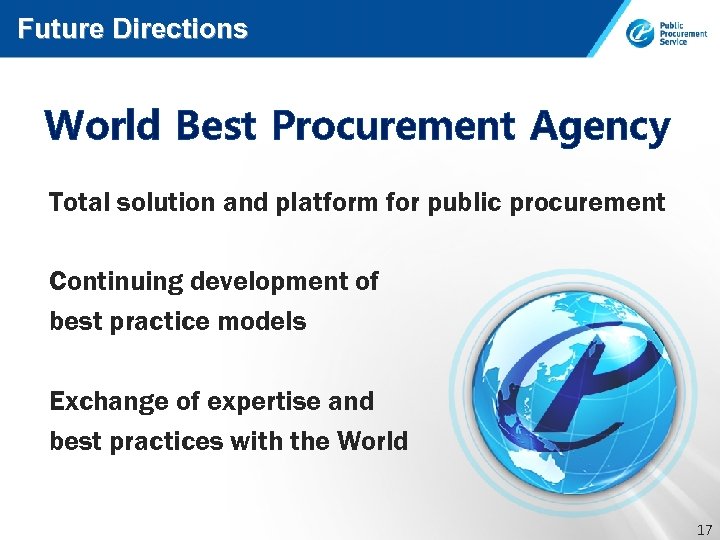 Future Directions

Public Procurement Service

World Best Procurement Agency

Total solution and platform for public procurement

Continuing development of best practice models

Exchange of expertise and best practices with the World

17